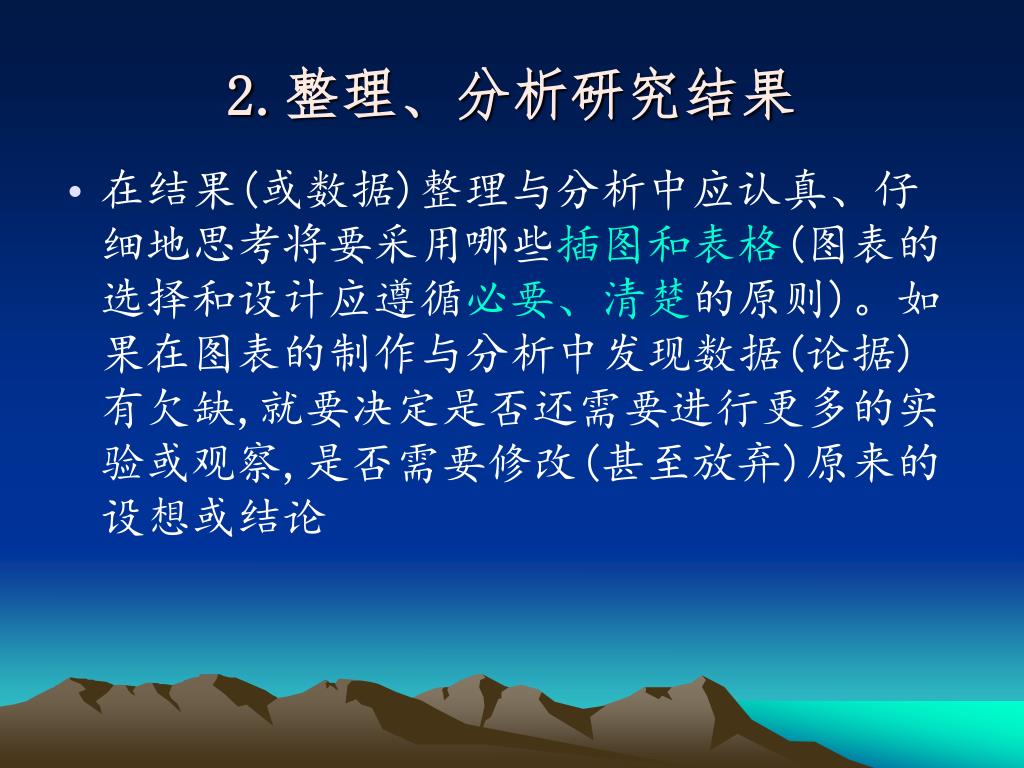 2.整理、分析研究结果

• 在结果(或数据)整理与分析中应认真、仔细地思考将要采用哪些插图和表格(图表的选择和设计应遵循必要、清楚的原则)。如果在图表的制作与分析中发现数据(论据)有欠缺,就要决定是否还需要进行更多的实验或观察,是否需要修改(甚至放弃)原来的设想或结论